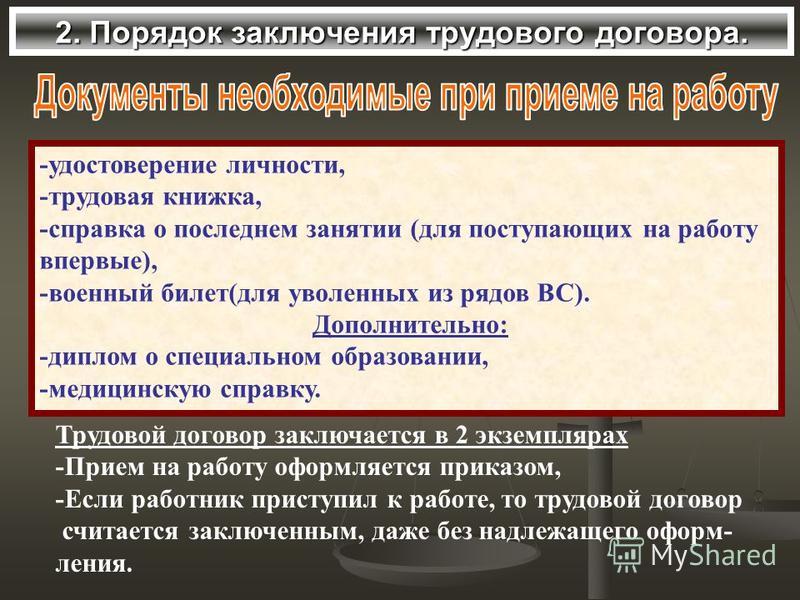 2. Порядок заключения трудового договора.

Документы необходимые при приеме на работу

-удостоверение личности,
-трудовая книжка,
-справка о последнем занятии (для поступающих на работу впервые),
-военный билет(для уволенных из рядов ВС).

Дополнительно:

-диплом о специальном образовании,
-медицинскую справку.

Трудовой договор заключается в 2 экземплярах
-Прием на работу оформляется приказом,
-Если работник приступил к работе, то трудовой договор считается заключенным, даже без надлежащего оформления.

MyShared